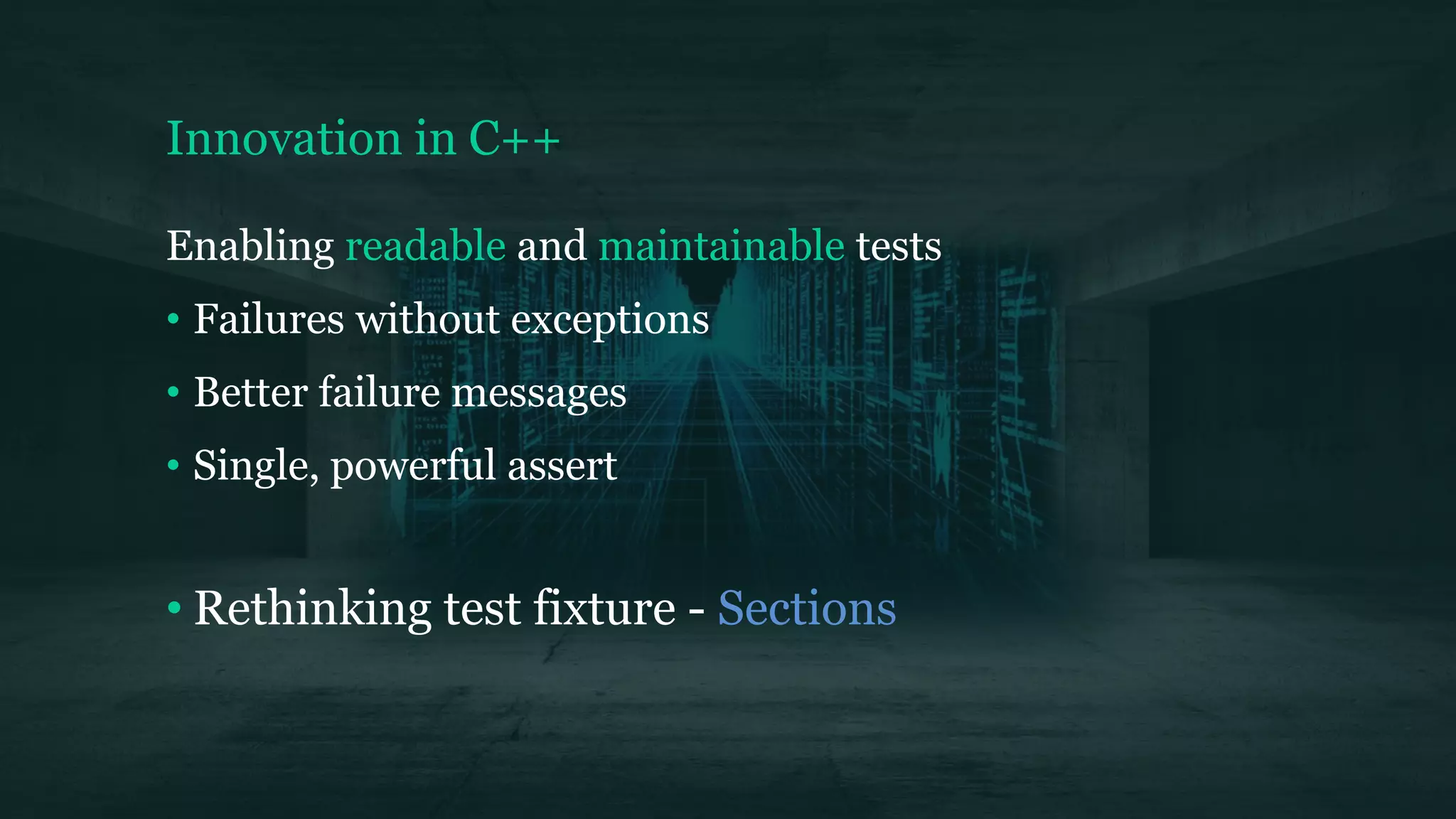 Innovation in C++

Enabling readable and maintainable tests

• Failures without exceptions
• Better failure messages
• Single, powerful assert

• Rethinking test fixture - Sections